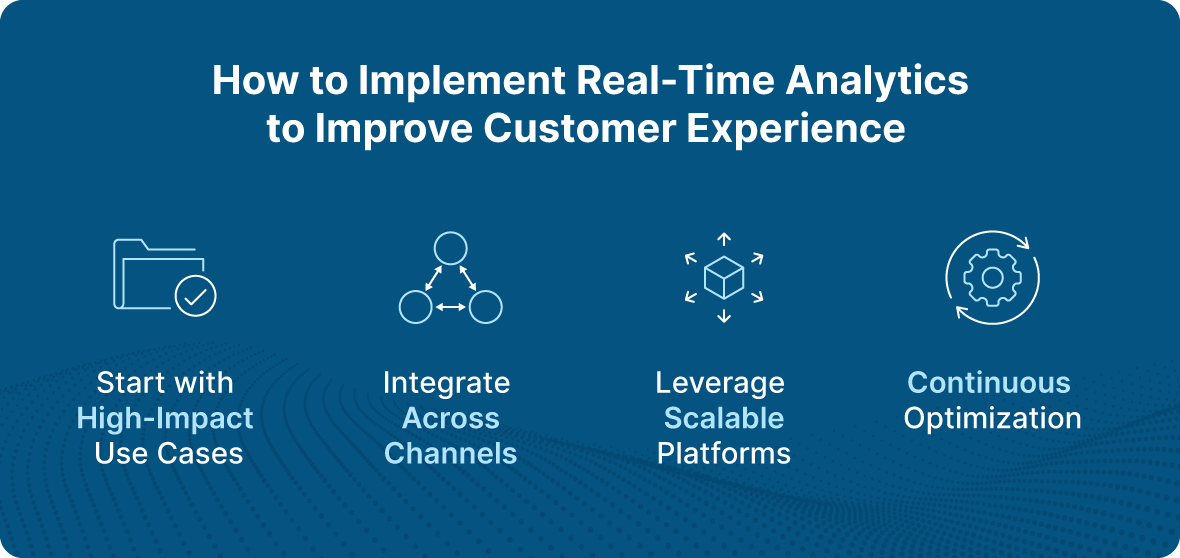 How to Implement Real-Time Analytics to Improve Customer Experience

Start with High-Impact Use Cases

Integrate Across Channels

Leverage Scalable Platforms

Continuous Optimization